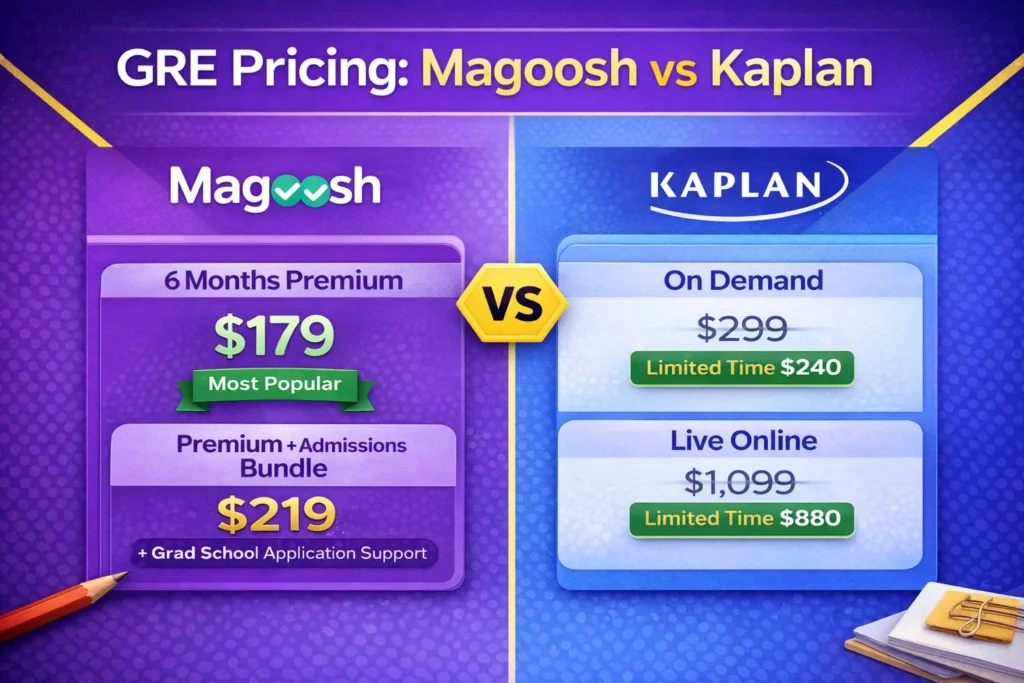 GRE Pricing: Magoosh vs Kaplan

Magoosh

6 Months Premium

$179

Most Popular

Premium + Admissions Bundle

$219

+ Grad School Application Support

VS

KAPLAN

On Demand

$299

Limited Time $240

Live Online

$1,099

Limited Time $880